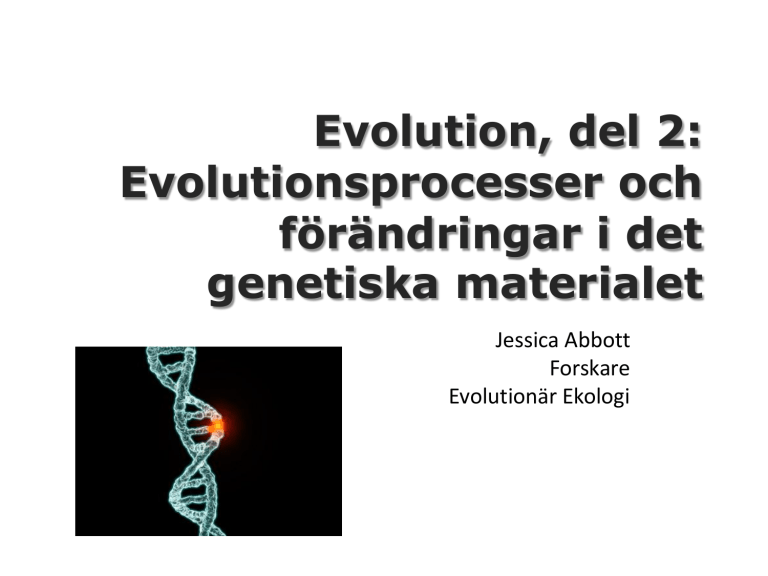 Evolution, del 2: Evolutionsprocesser och förändringar i det genetiska materialet

Jessica Abbott
Forskare
Evolutionär Ekologi